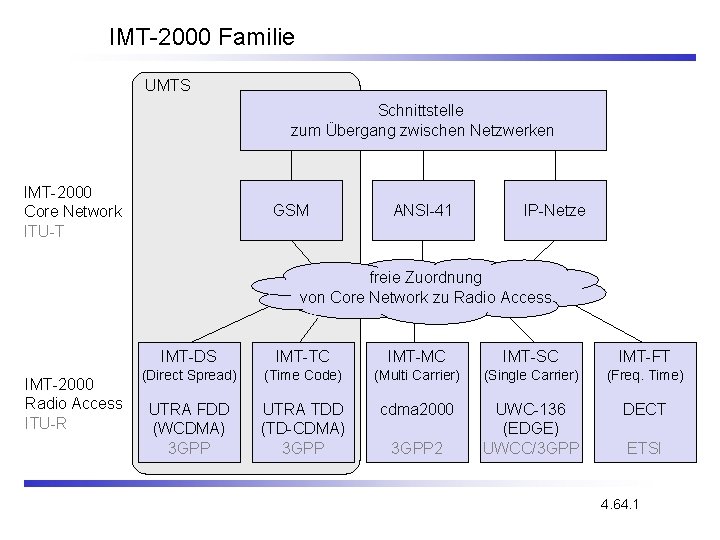 IMT-2000 Familie

UMTS

Schnittstelle
zum Übergang zwischen Netzwerken

IMT-2000
Core Network
ITU-T

GSM

ANSI-41

IP-Netze

freie Zuordnung
von Core Network zu Radio Access

IMT-2000
Radio Access
ITU-R

IMT-DS
(Direct Spread)
UTRA FDD
(WCDMA)
3GPP

IMT-TC
(Time Code)
UTRA TDD
(TD-CDMA)
3GPP

IMT-MC
(Multi Carrier)
cdma2000
3GPP2

IMT-SC
(Single Carrier)
UWC-136
(EDGE)
UWCC/3GPP

IMT-FT
(Freq. Time)
DECT
ETSI

4.64.1